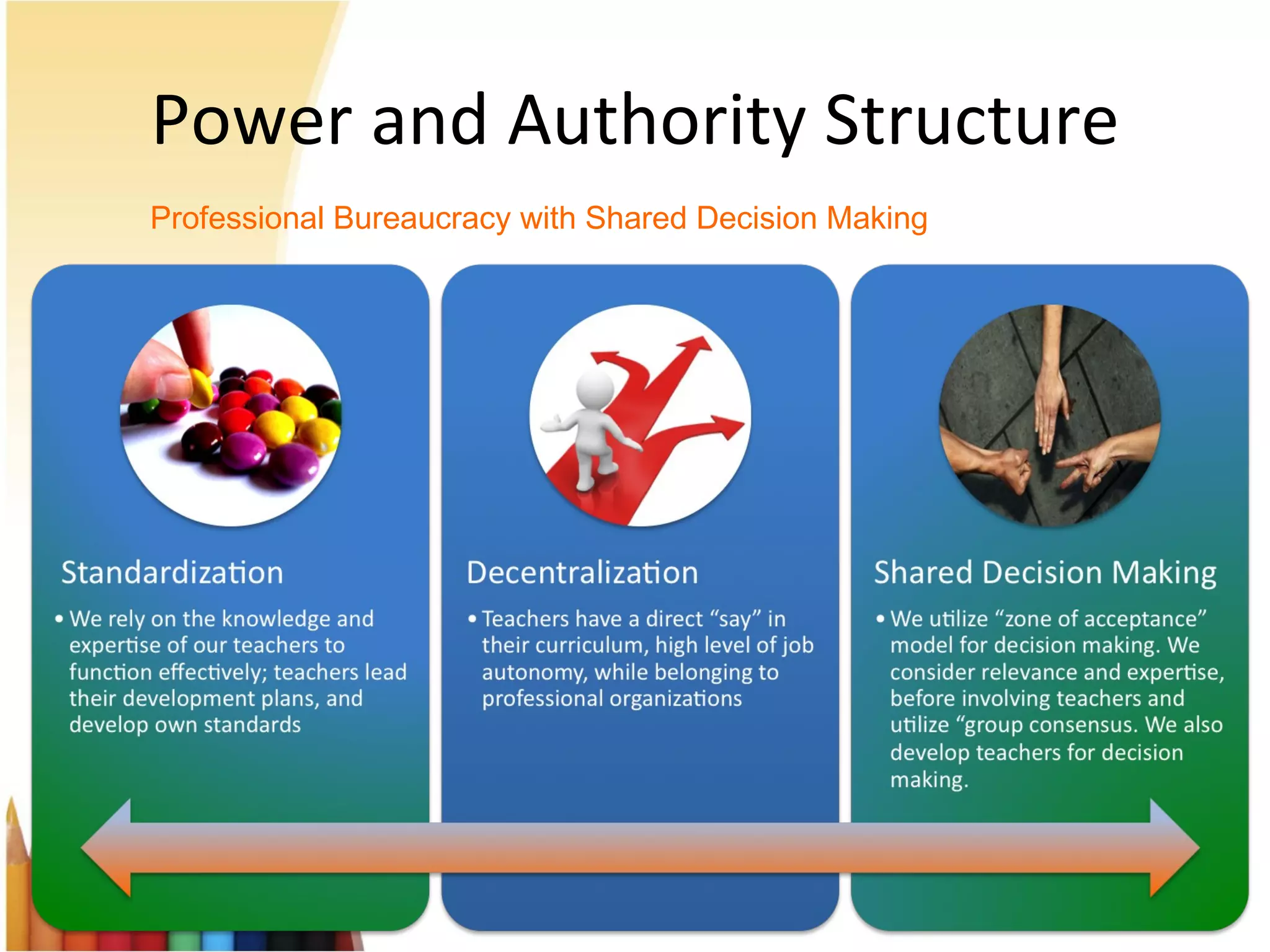 Power and Authority Structure

Professional Bureaucracy with Shared Decision Making

Standardization

• We rely on the knowledge and expertise of our teachers to function effectively; teachers lead their development plans, and develop own standards

Decentralization

• Teachers have a direct “say” in their curriculum, high level of job autonomy, while belonging to professional organizations

Shared Decision Making

• We utilize “zone of acceptance” model for decision making. We consider relevance and expertise, before involving teachers and utilize “group consensus. We also develop teachers for decision making.